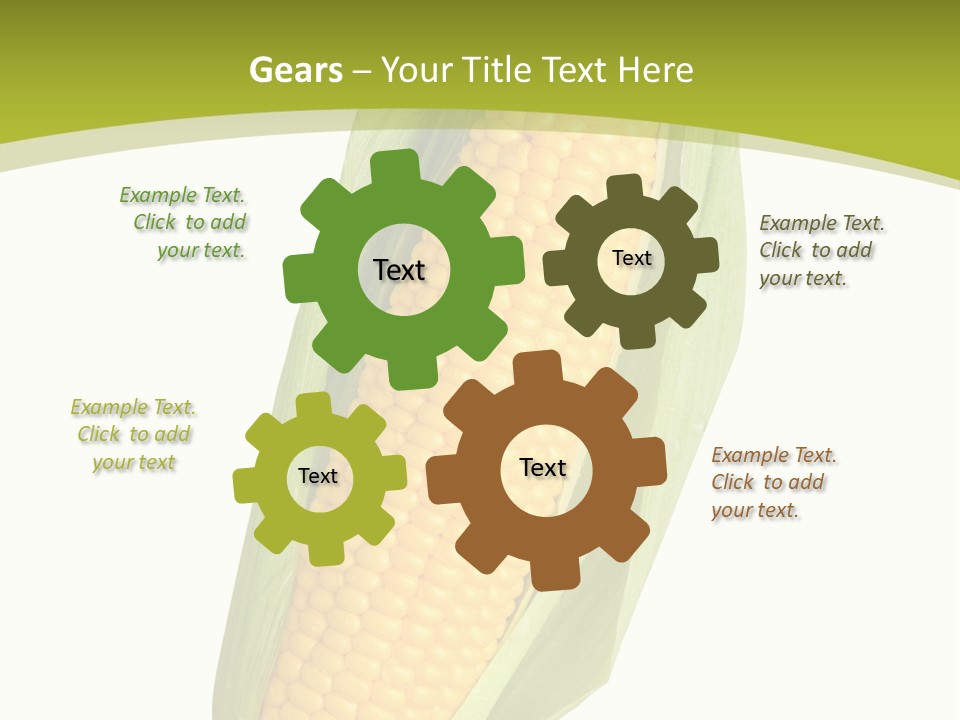 Gears – Your Title Text Here

Example Text. Click to add your text.

Text

Text

Example Text. Click to add your text.

Example Text. Click to add your text

Text

Text

Example Text. Click to add your text.